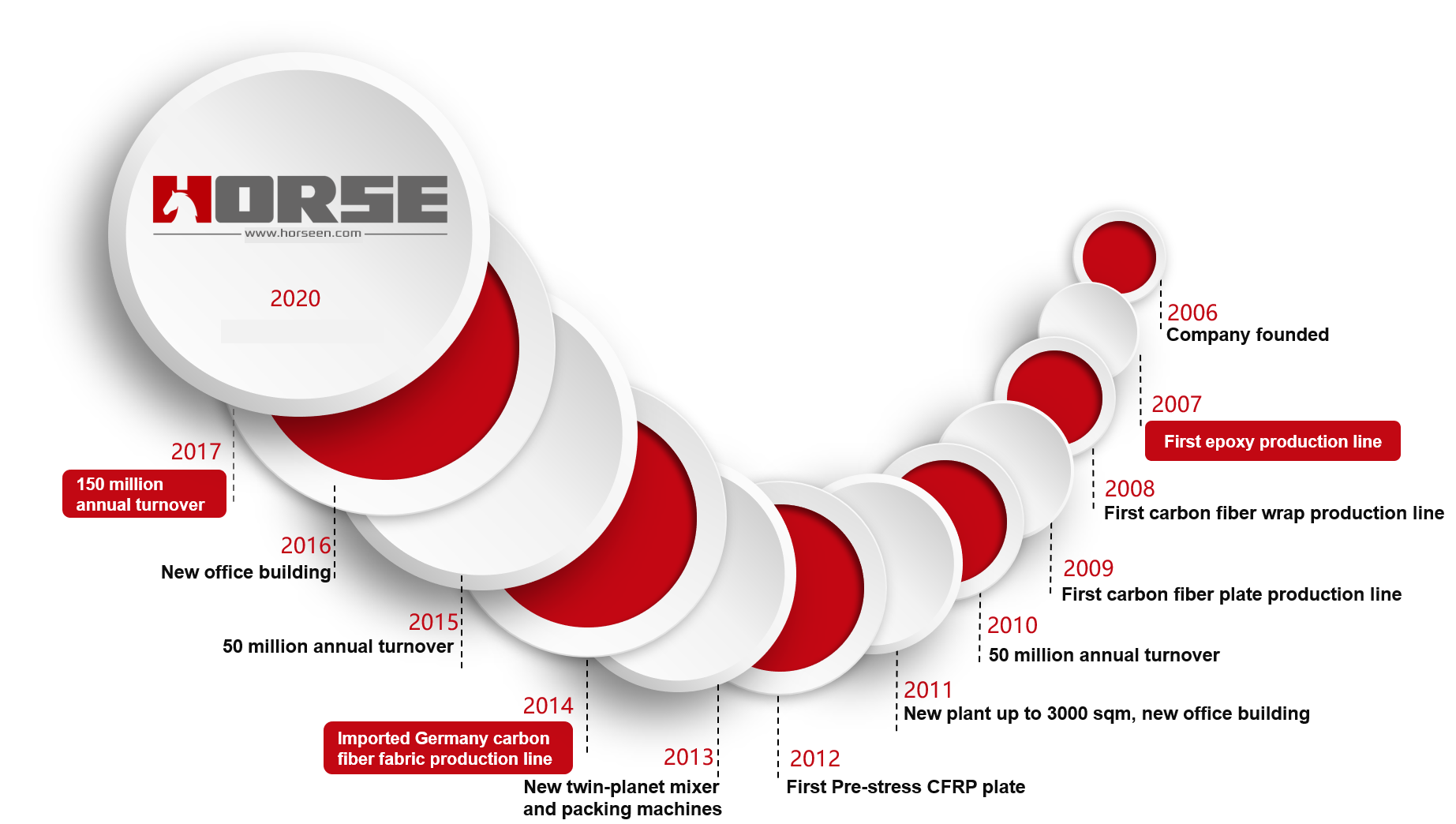 HORSE
www.horseen.com

2020

2017
150 million annual turnover

2016
New office building

2015
50 million annual turnover

2014
Imported Germany carbon fiber fabric production line

2013
New twin-planet mixer and packing machines

2012
First Pre-stress CFRP plate

2011
New plant up to 3000 sqm, new office building

2010
50 million annual turnover

2009
First carbon fiber plate production line

2008
First carbon fiber wrap production line

2007
First epoxy production line

2006
Company founded